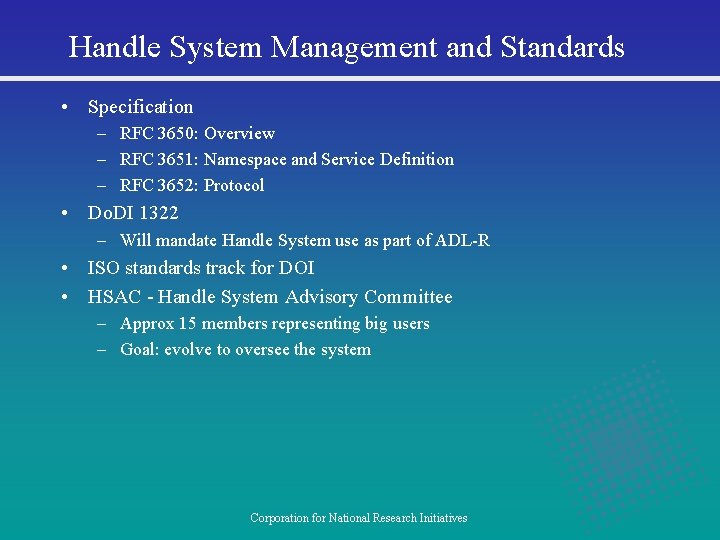 Handle System Management and Standards

• Specification
– RFC 3650: Overview
– RFC 3651: Namespace and Service Definition
– RFC 3652: Protocol
• DoDI 1322
– Will mandate Handle System use as part of ADL-R
• ISO standards track for DOI
• HSAC - Handle System Advisory Committee
– Approx 15 members representing big users
– Goal: evolve to oversee the system

Corporation for National Research Initiatives